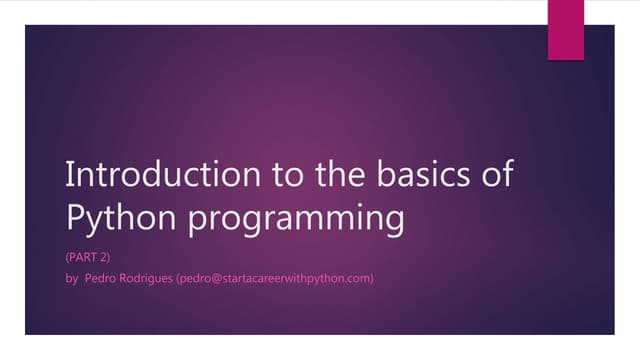 Introduction to the basics of Python programming

(PART 2)

by Pedro Rodrigues (pedro@startacareerwithpython.com)